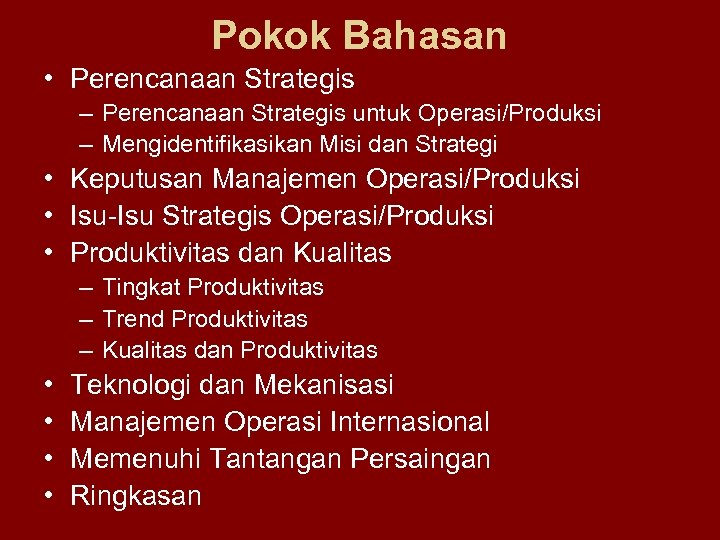 Pokok Bahasan

• Perencanaan Strategis
– Perencanaan Strategis untuk Operasi/Produksi
– Mengidentifikasikan Misi dan Strategi
• Keputusan Manajemen Operasi/Produksi
• Isu-Isu Strategis Operasi/Produksi
• Produktivitas dan Kualitas
– Tingkat Produktivitas
– Trend Produktivitas
– Kualitas dan Produktivitas
• Teknologi dan Mekanisasi
• Manajemen Operasi Internasional
• Memenuhi Tantangan Persaingan
• Ringkasan